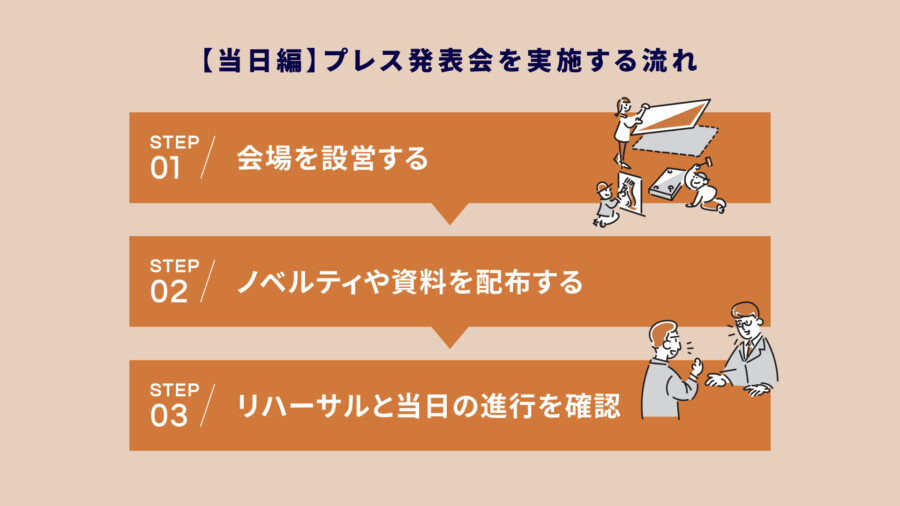 【当日編】プレス発表会を実施する流れ

STEP 01 / 会場を設営する

STEP 02 / ノベルティや資料を配布する

STEP 03 / リハーサルと当日の進行を確認